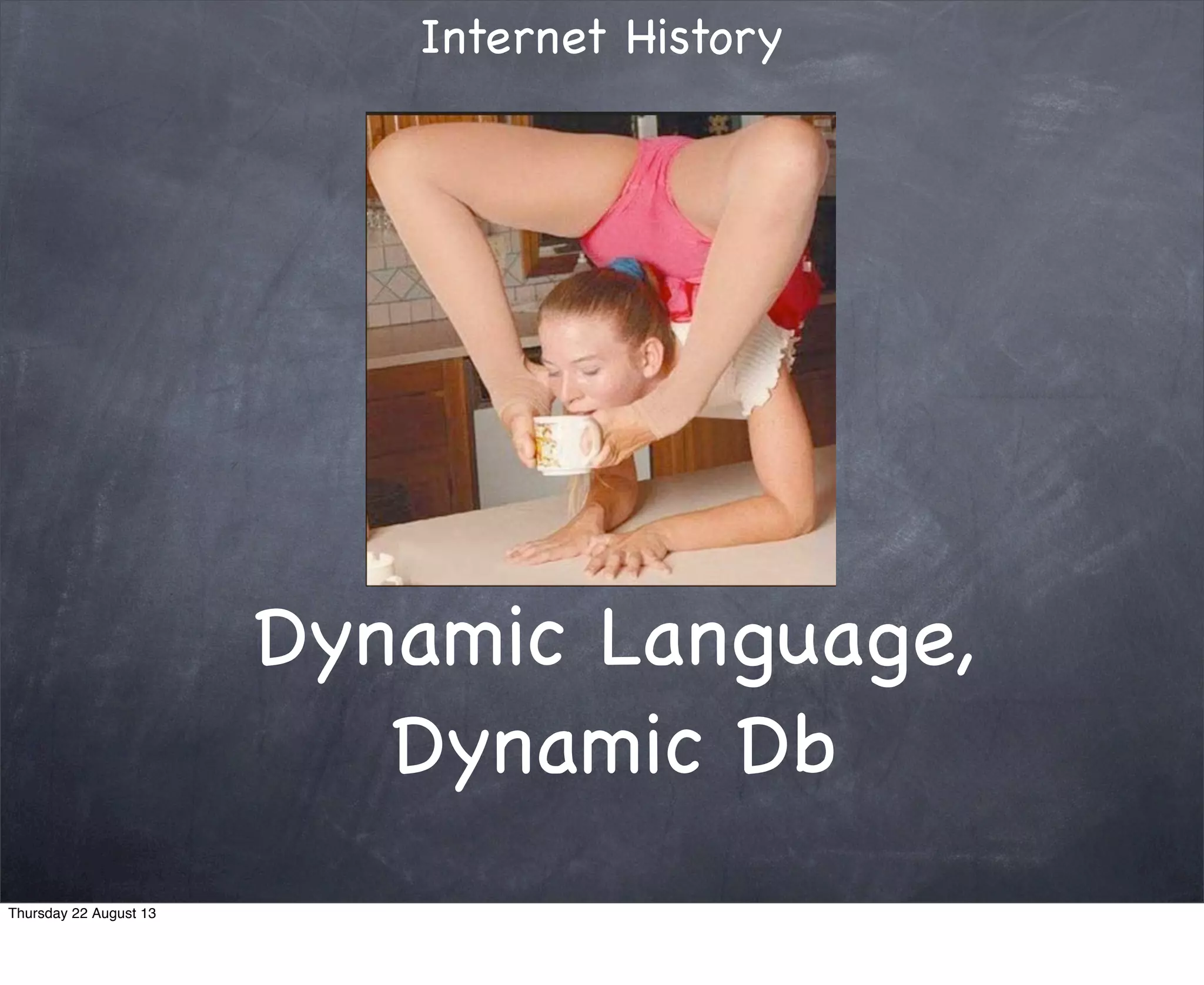 Internet History

Dynamic Language,
Dynamic Db

Thursday 22 August 13